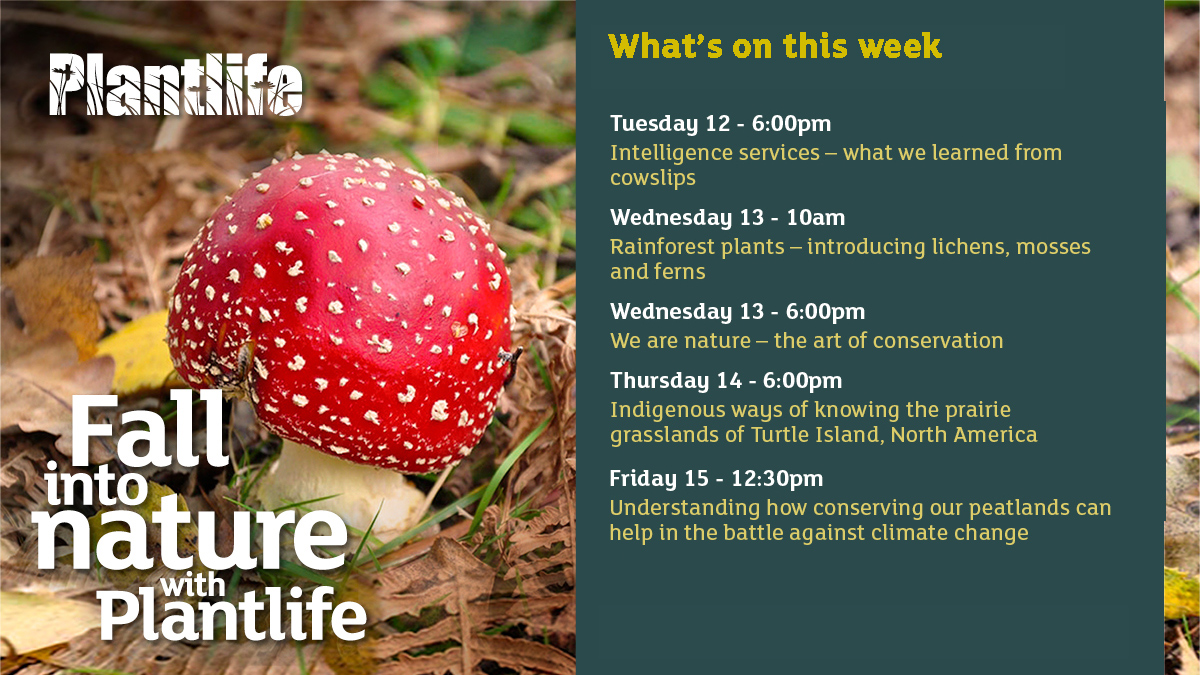 Plantlife

Fall into nature with Plantlife

What's on this week

Tuesday 12 - 6:00pm
Intelligence services – what we learned from cowslips

Wednesday 13 - 10am
Rainforest plants – introducing lichens, mosses and ferns

Wednesday 13 - 6:00pm
We are nature – the art of conservation

Thursday 14 - 6:00pm
Indigenous ways of knowing the prairie grasslands of Turtle Island, North America

Friday 15 - 12:30pm
Understanding how conserving our peatlands can help in the battle against climate change